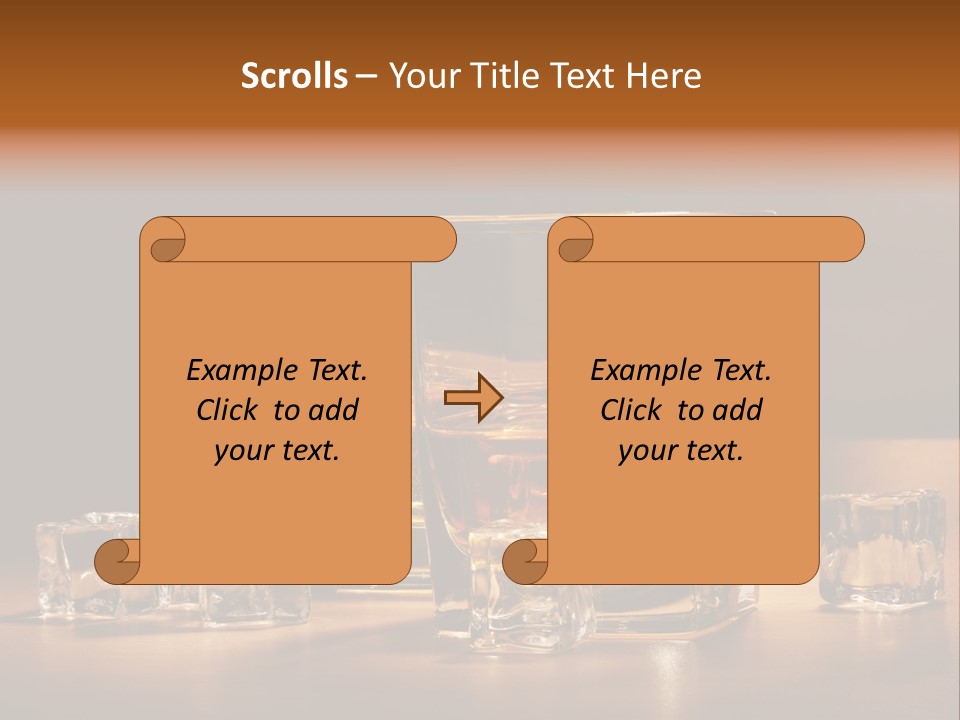 Scrolls – Your Title Text Here

Example Text. Click to add your text.

Example Text. Click to add your text.